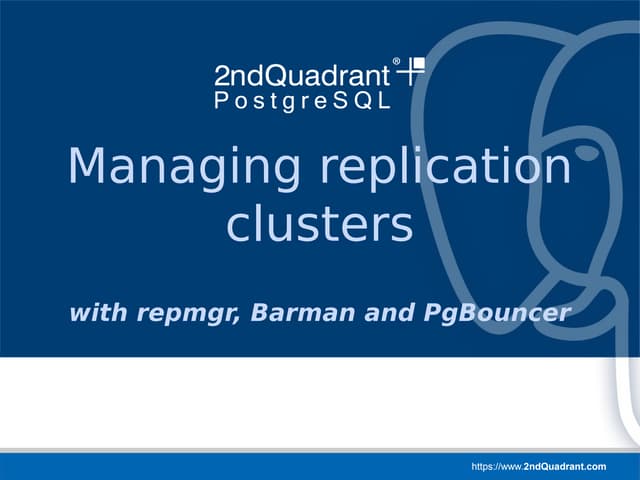 2ndQuadrant®
PostgreSQL

Managing replication clusters

with repmgr, Barman and PgBouncer

https://www.2ndQuadrant.com